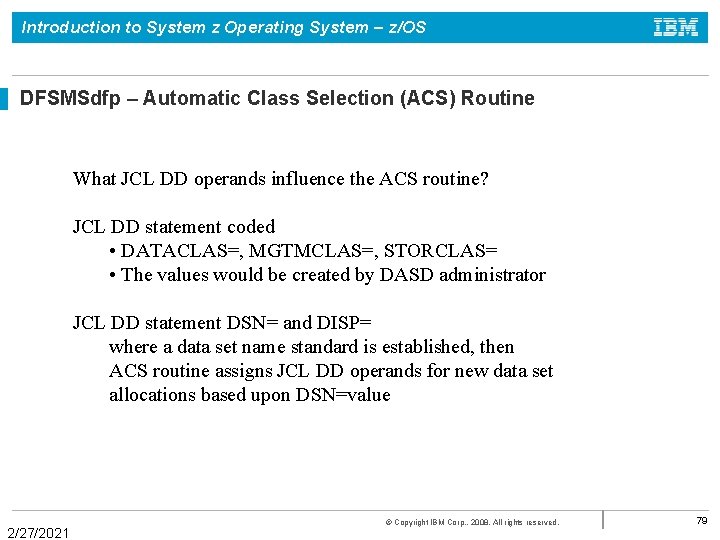 Introduction to System z Operating System – z/OS

IBM

DFSMSdfp – Automatic Class Selection (ACS) Routine

What JCL DD operands influence the ACS routine?

JCL DD statement coded
• DATACLAS=, MGTMCLAS=, STORCLAS=
• The values would be created by DASD administrator

JCL DD statement DSN= and DISP=
where a data set name standard is established, then ACS routine assigns JCL DD operands for new data set allocations based upon DSN=value

© Copyright IBM Corp., 2008. All rights reserved.

79

2/27/2021